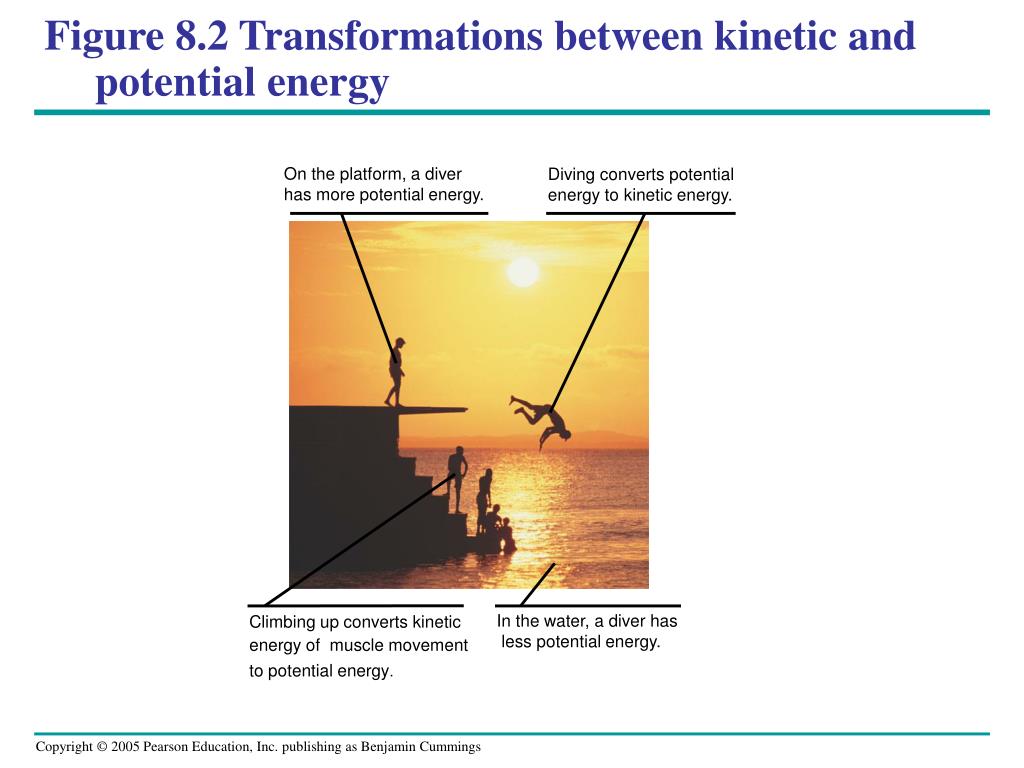 Figure 8.2 Transformations between kinetic and potential energy

On the platform, a diver has more potential energy.

Diving converts potential energy to kinetic energy.

Climbing up converts kinetic energy of muscle movement to potential energy.

In the water, a diver has less potential energy.

Copyright © 2005 Pearson Education, Inc. publishing as Benjamin Cummings